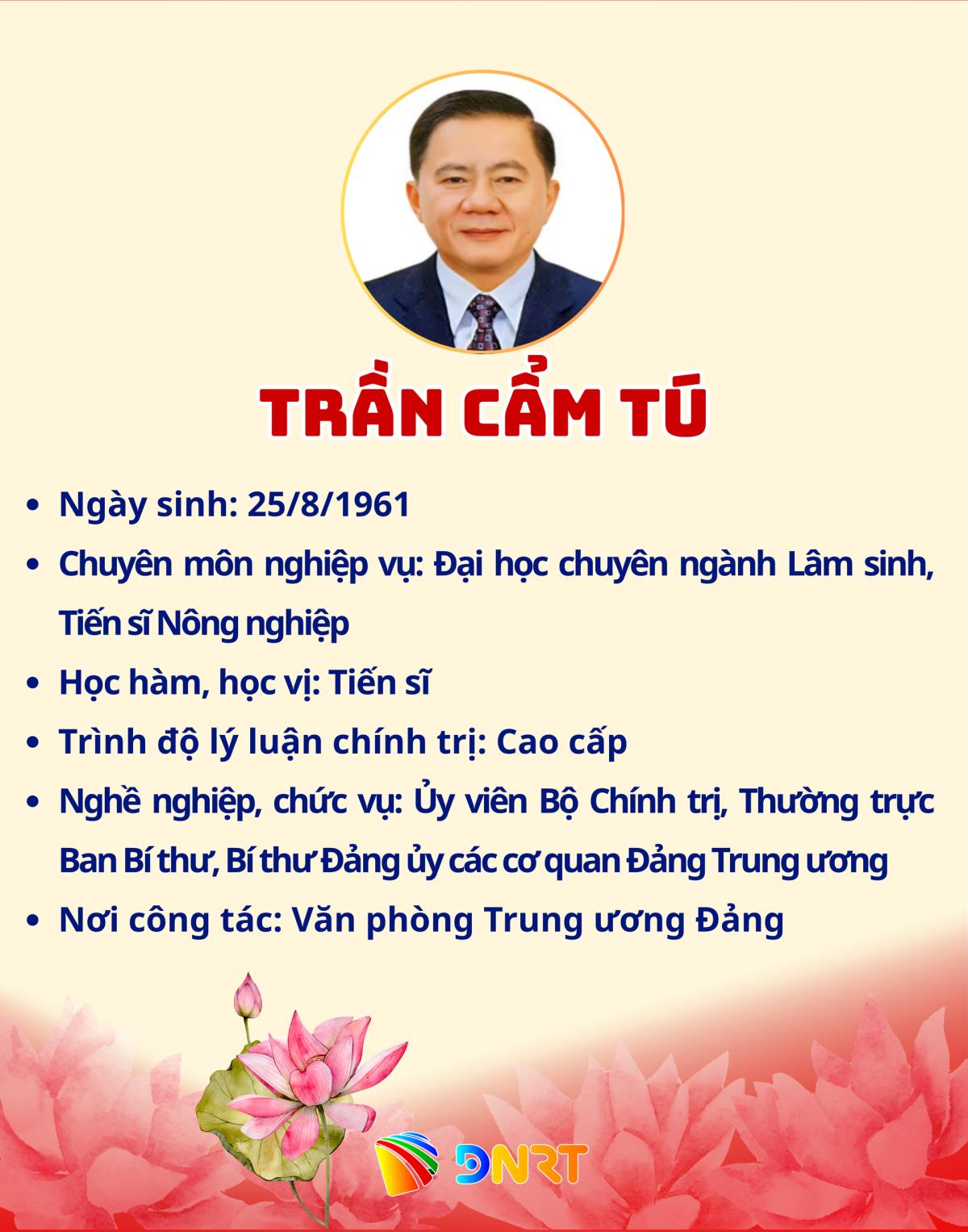 TRẦN CẨM TÚ

• Ngày sinh: 25/8/1961
• Chuyên môn nghiệp vụ: Đại học chuyên ngành Lâm sinh, Tiến sĩ Nông nghiệp
• Học hàm, học vị: Tiến sĩ
• Trình độ lý luận chính trị: Cao cấp
• Nghề nghiệp, chức vụ: Ủy viên Bộ Chính trị, Thường trực Ban Bí thư, Bí thư Đảng ủy các cơ quan Đảng Trung ương
• Nơi công tác: Văn phòng Trung ương Đảng

DNRT